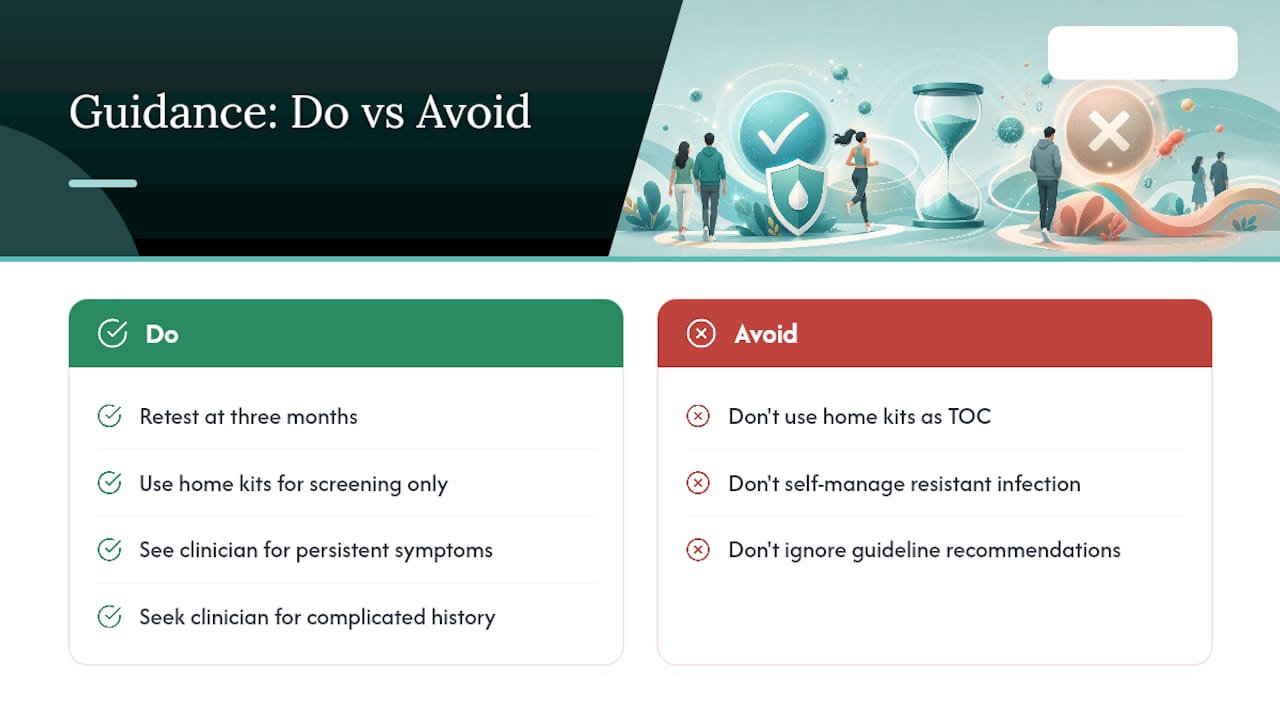 Guidance: Do vs Avoid

Do

Retest at three months

Use home kits for screening only

See clinician for persistent symptoms

Seek clinician for complicated history

Avoid

Don't use home kits as TOC

Don't self-manage resistant infection

Don't ignore guideline recommendations